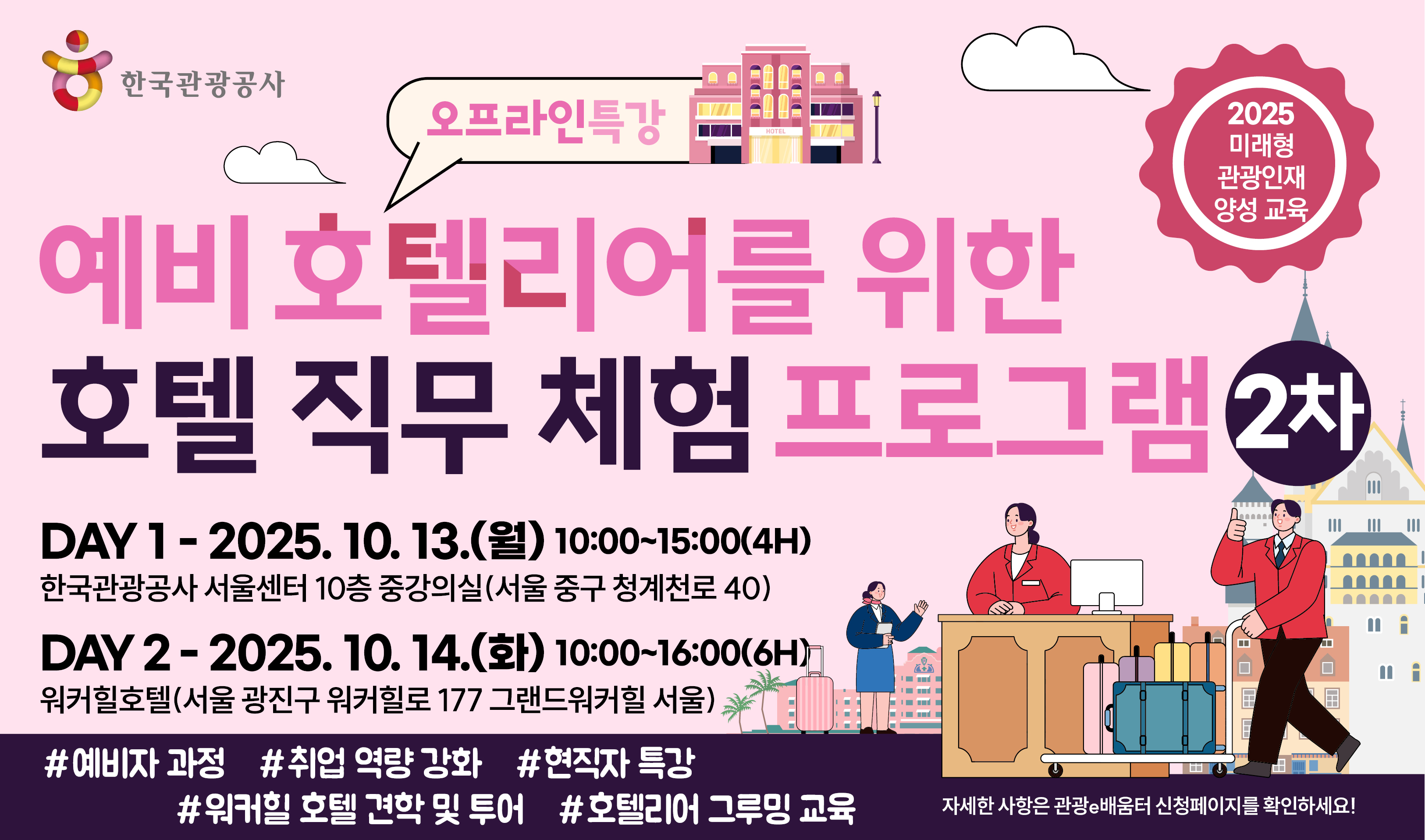 한국관광공사

오프라인특강

HOTEL

2025
미래형
관광인재
양성 교육

예비 호텔리어를 위한
호텔 직무 체험 프로그램 2차

DAY 1 - 2025. 10. 13.(월) 10:00~15:00(4H)
한국관광공사 서울센터 10층 중강의실(서울 중구 청계천로 40)

DAY 2 - 2025. 10. 14.(화) 10:00~16:00(6H)
워커힐호텔(서울 광진구 워커힐로 177 그랜드워커힐 서울)

#예비자 과정 #취업 역량 강화 #현직자 특강
#워커힐 호텔 견학 및 투어 #호텔리어 그루밍 교육

자세한 사항은 관광e배움터 신청페이지를 확인하세요!